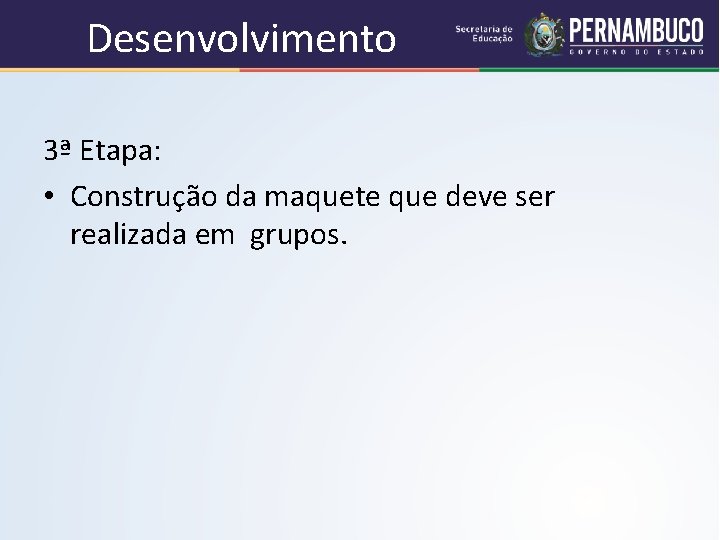 Desenvolvimento

Secretaria de Educação

PERNAMBUCO
GOVERNO DO ESTADO

3ª Etapa:

• Construção da maquete que deve ser realizada em grupos.